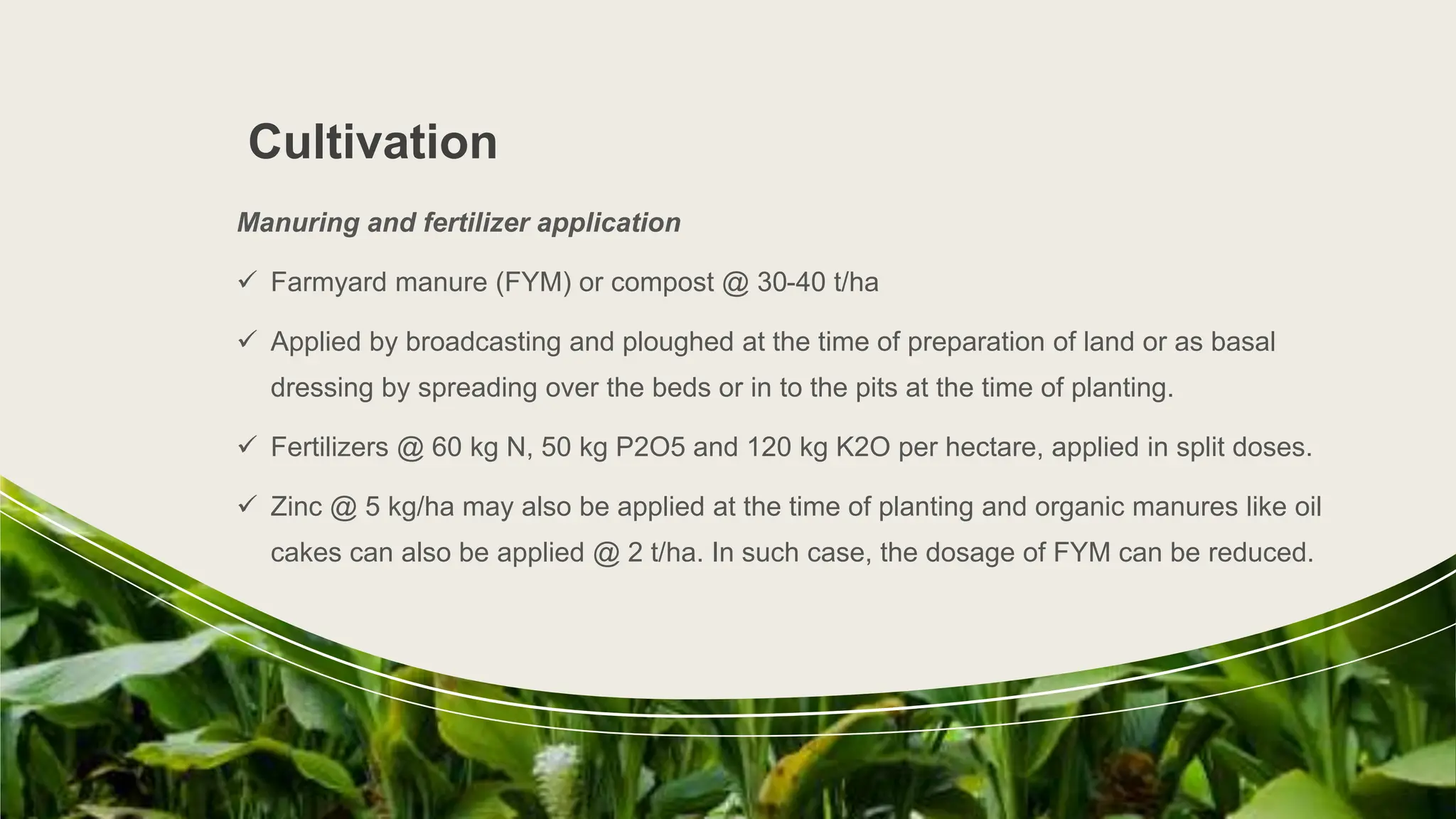 Cultivation

Manuring and fertilizer application

✓ Farmyard manure (FYM) or compost @ 30-40 t/ha

✓ Applied by broadcasting and ploughed at the time of preparation of land or as basal dressing by spreading over the beds or in to the pits at the time of planting.

✓ Fertilizers @ 60 kg N, 50 kg P2O5 and 120 kg K2O per hectare, applied in split doses.

✓ Zinc @ 5 kg/ha may also be applied at the time of planting and organic manures like oil cakes can also be applied @ 2 t/ha. In such case, the dosage of FYM can be reduced.